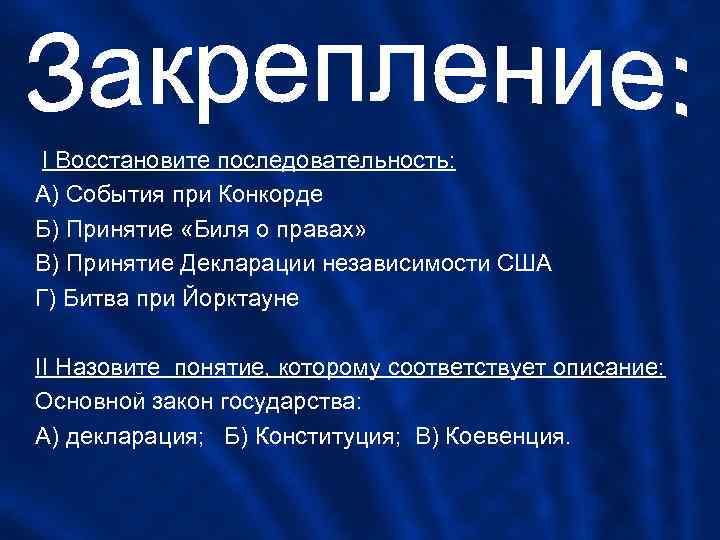 Закрепление:

I Восстановите последовательность:
А) События при Конкорде
Б) Принятие «Биля о правах»
В) Принятие Декларации независимости США
Г) Битва при Йорктауне

II Назовите понятие, которому соответствует описание:
Основной закон государства:
А) декларация; Б) Конституция; В) Коевенция.